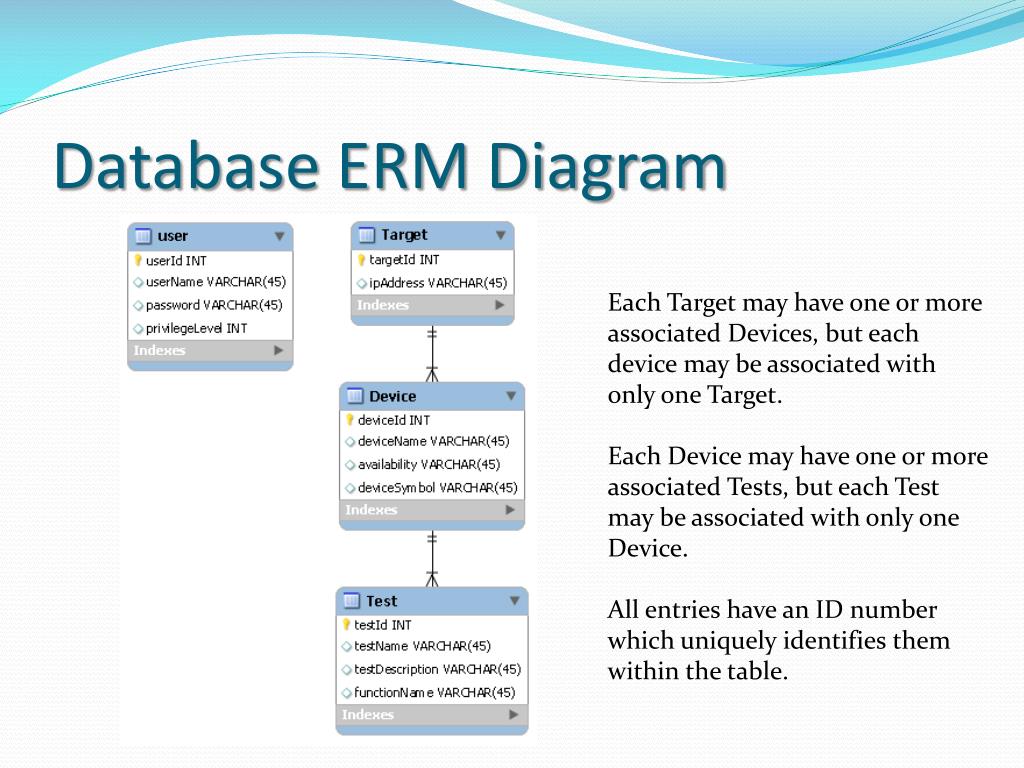 Database ERM Diagram

user
userId INT
userName VARCHAR(45)
password VARCHAR(45)
privilegeLevel INT
Indexes

Target
targetId INT
ipAddress VARCHAR(45)
Indexes

Device
deviceId INT
deviceName VARCHAR(45)
availability VARCHAR(45)
deviceSymbol VARCHAR(45)
Indexes

Test
testId INT
testName VARCHAR(45)
testDescription VARCHAR(45)
functionName VARCHAR(45)
Indexes

Each Target may have one or more associated Devices, but each device may be associated with only one Target.

Each Device may have one or more associated Tests, but each Test may be associated with only one Device.

All entries have an ID number which uniquely identifies them within the table.